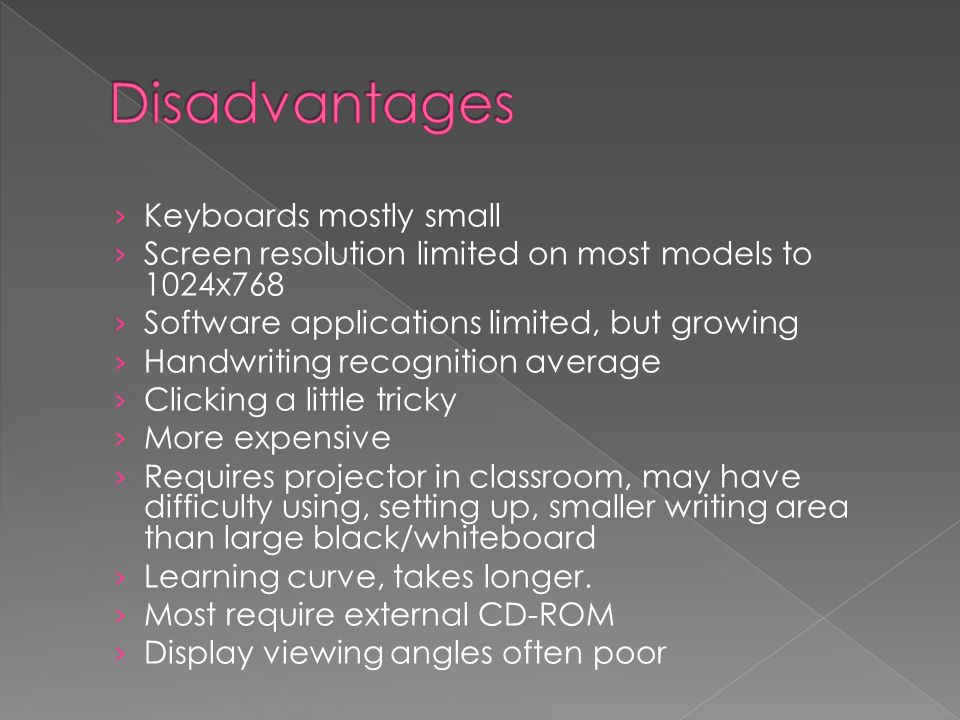 Disadvantages

› Keyboards mostly small
› Screen resolution limited on most models to 1024x768
› Software applications limited, but growing
› Handwriting recognition average
› Clicking a little tricky
› More expensive
› Requires projector in classroom, may have difficulty using, setting up, smaller writing area than large black/whiteboard
› Learning curve, takes longer.
› Most require external CD-ROM
› Display viewing angles often poor